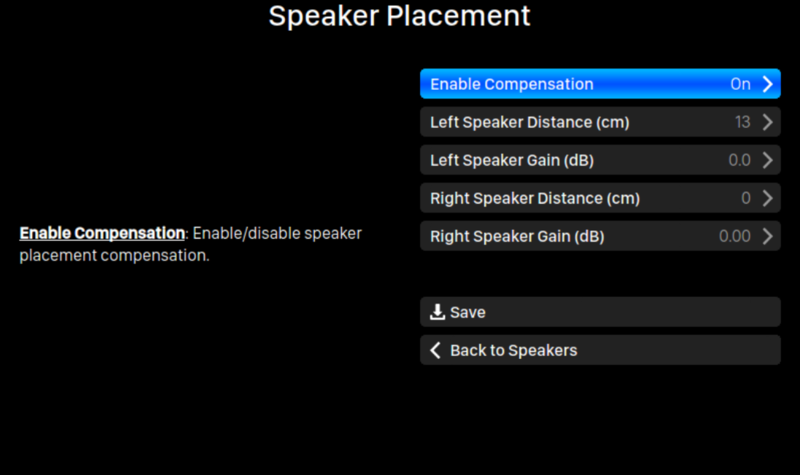 Speaker Placement

Enable Compensation: Enable/disable speaker placement compensation.

Enable Compensation On

Left Speaker Distance (cm) 13

Left Speaker Gain (dB) 0.0

Right Speaker Distance (cm) 0

Right Speaker Gain (dB) 0.00

Save

Back to Speakers